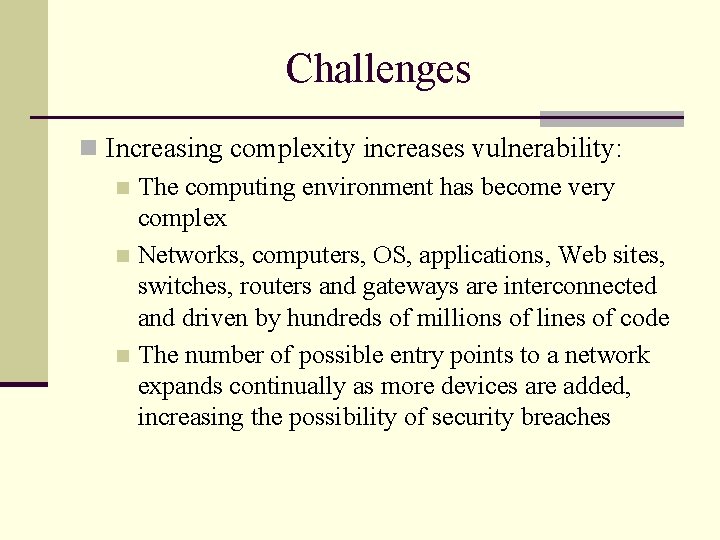 Challenges

Increasing complexity increases vulnerability:

The computing environment has become very complex

Networks, computers, OS, applications, Web sites, switches, routers and gateways are interconnected and driven by hundreds of millions of lines of code

The number of possible entry points to a network expands continually as more devices are added, increasing the possibility of security breaches